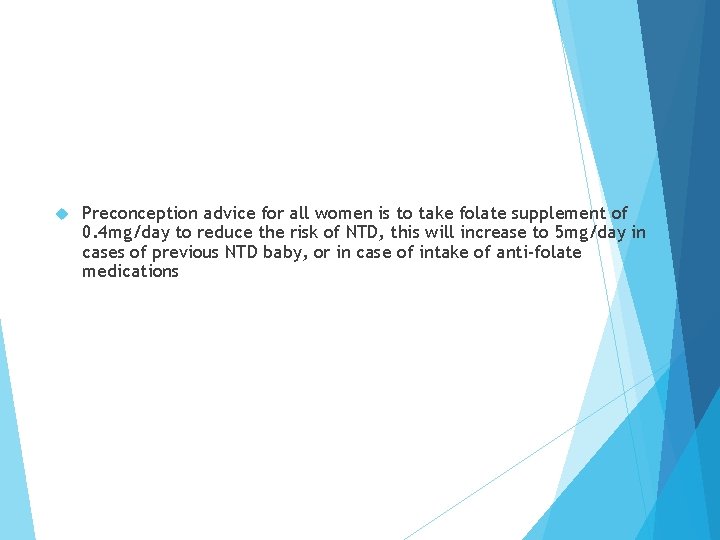 Preconception advice for all women is to take folate supplement of 0.4mg/day to reduce the risk of NTD, this will increase to 5mg/day in cases of previous NTD baby, or in case of intake of anti-folate medications